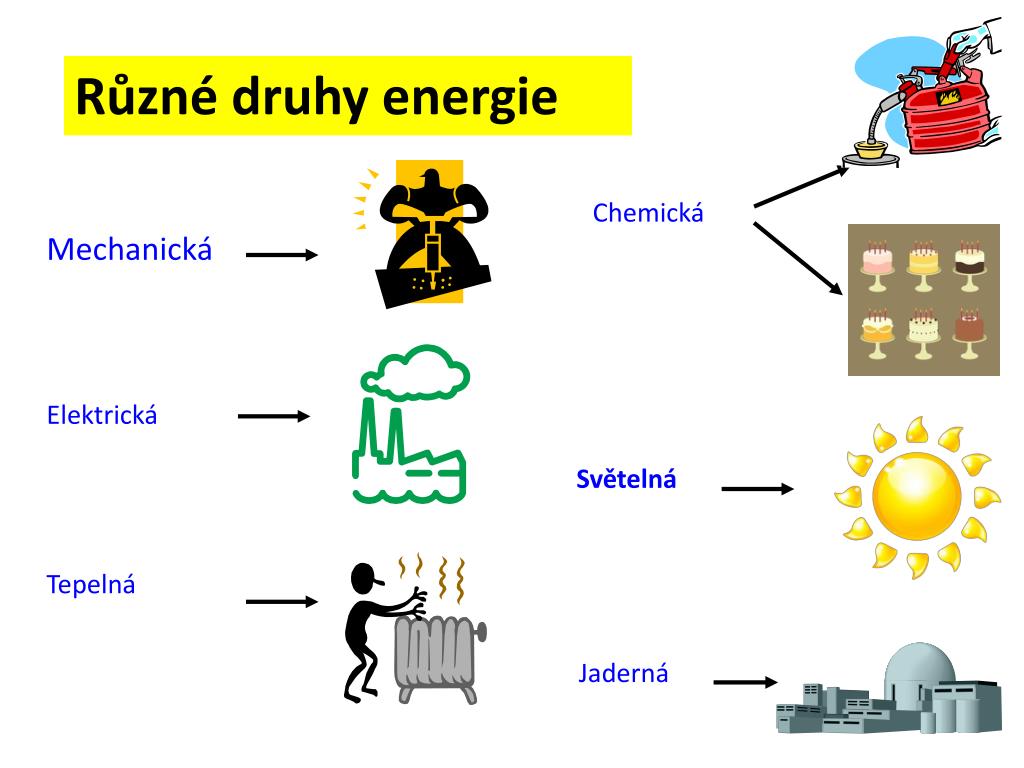 Různé druhy energie

Mechanická

Elektrická

Tepelná

Chemická

Světelná

Jaderná